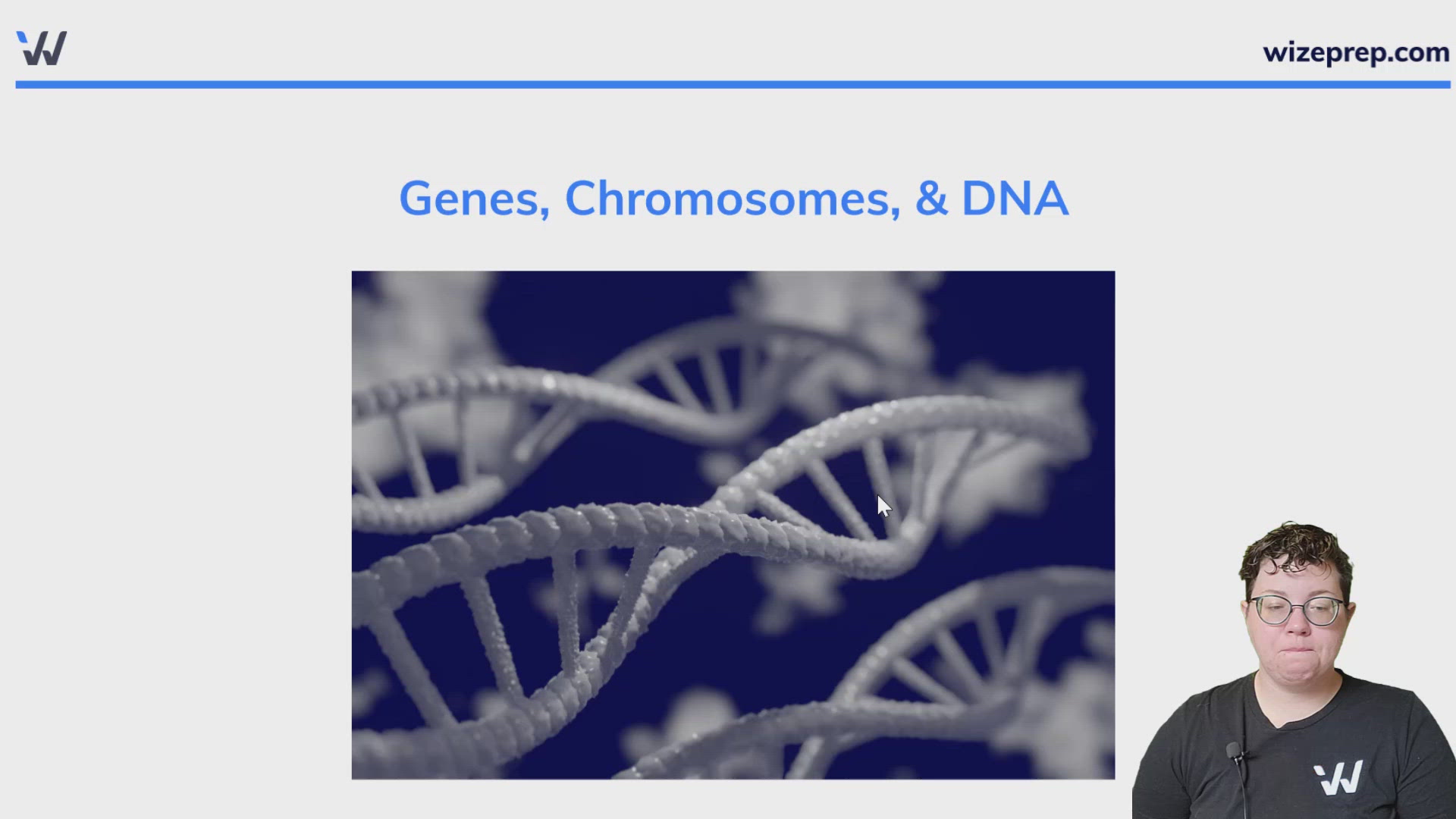 wizeprep.com

Genes, Chromosomes, & DNA